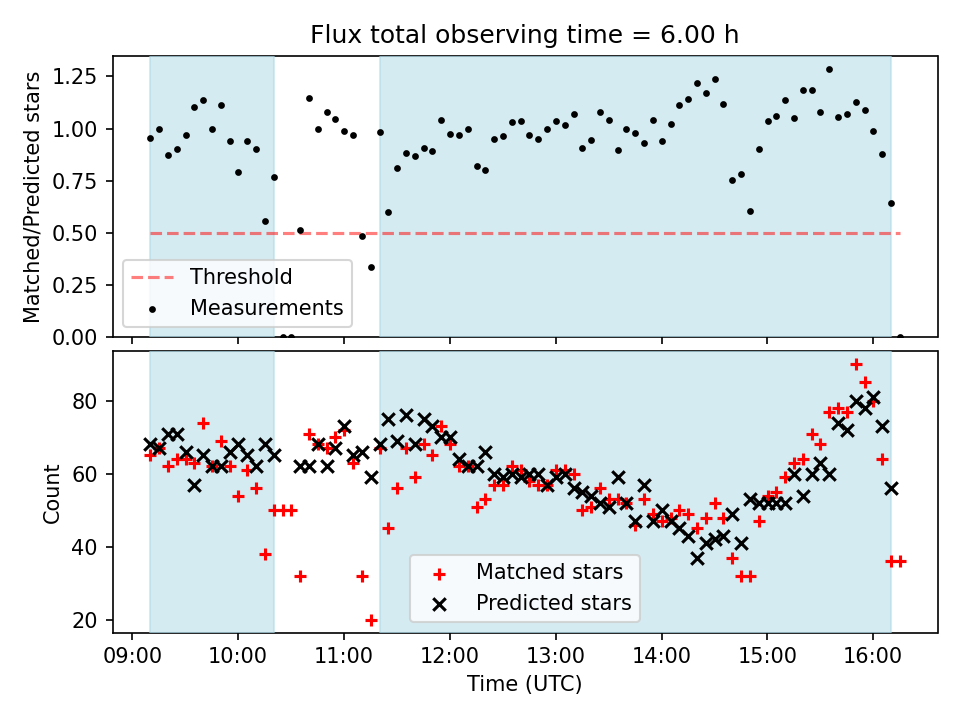 Flux total observing time = 6.00 h

Matched/Predicted stars

1.25
1.00
0.75
0.50
0.25
0.00

Threshold
Measurements

Count

80
60
40
20

Matched stars
Predicted stars

09:00 10:00 11:00 12:00 13:00 14:00 15:00 16:00

Time (UTC)